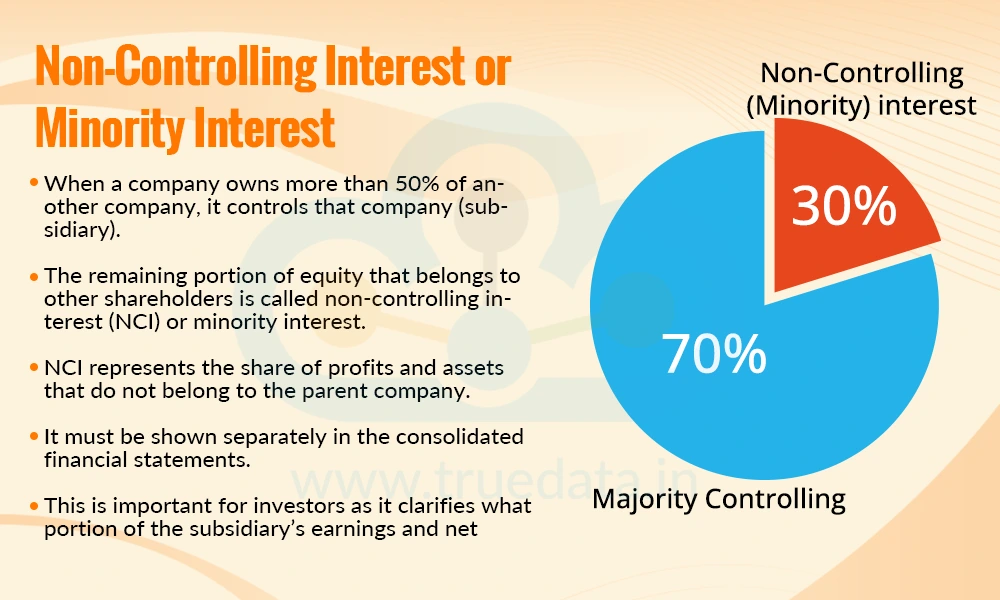 Non-Controlling Interest or Minority Interest

• When a company owns more than 50% of another company, it controls that company (subsidiary).

• The remaining portion of equity that belongs to other shareholders is called non-controlling interest (NCI) or minority interest.

• NCI represents the share of profits and assets that do not belong to the parent company.

• It must be shown separately in the consolidated financial statements.

• This is important for investors as it clarifies what portion of the subsidiary's earnings and net

Non-Controlling (Minority) interest

30%

70%

Majority Controlling

www.truedata.in